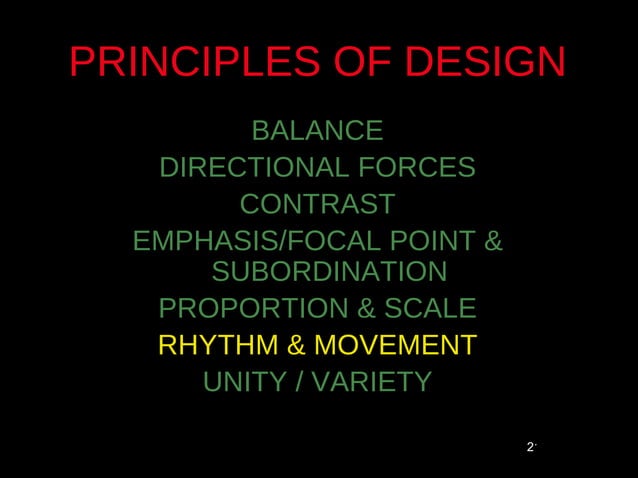 PRINCIPLES OF DESIGN

BALANCE
DIRECTIONAL FORCES
CONTRAST
EMPHASIS/FOCAL POINT & SUBORDINATION
PROPORTION & SCALE
RHYTHM & MOVEMENT
UNITY / VARIETY

2